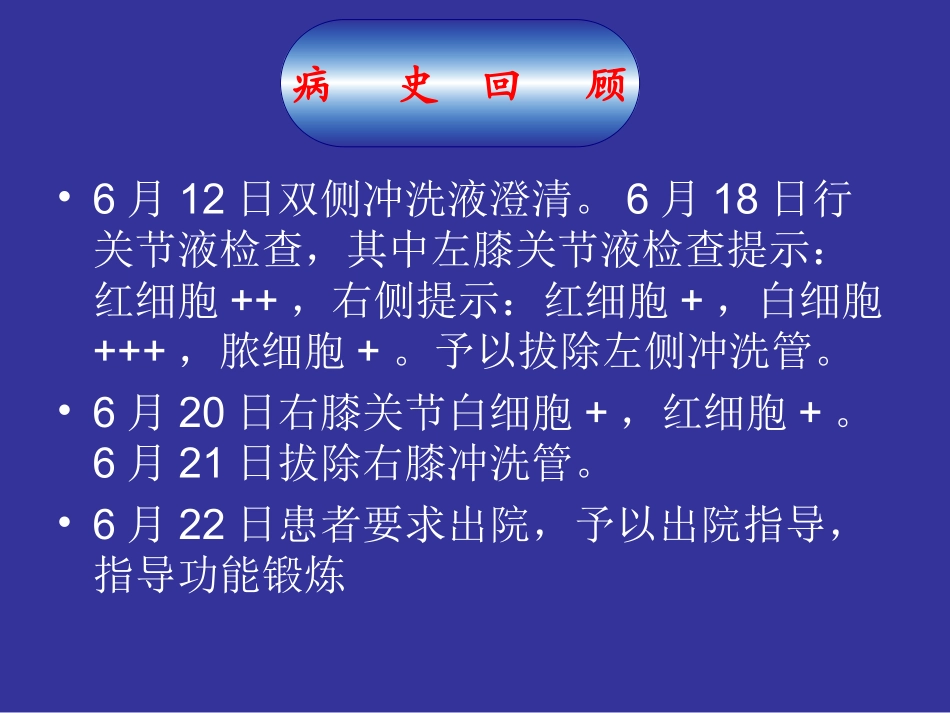 病 史 回 顾

• 6 月 12 日双侧冲洗液澄清。 6 月 18 日行关节液检查，其中左膝关节液检查提示：红细胞 ++ ，右侧提示：红细胞 + ，白细胞 +++ ，脓细胞 + 。予以拔除左侧冲洗管。

• 6 月 20 日右膝关节白细胞 + ，红细胞 + 。 6 月 21 日拔除右膝冲洗管。

• 6 月 22 日患者要求出院，予以出院指导，指导功能锻炼